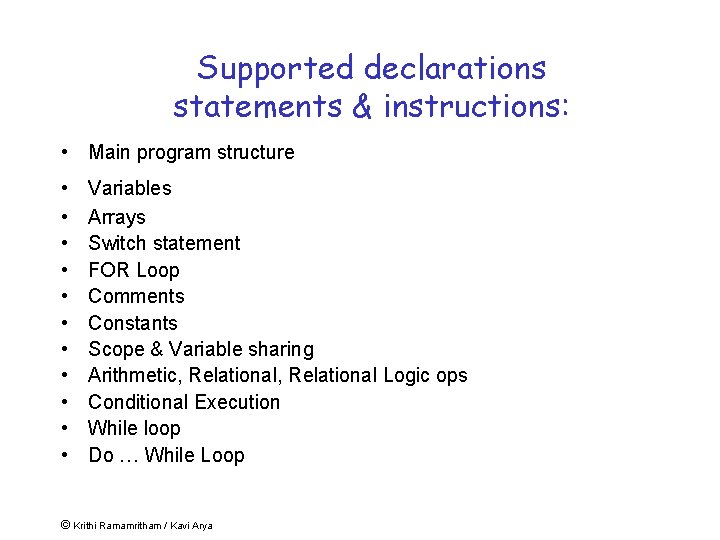 Supported declarations statements & instructions:

• Main program structure
• Variables
• Arrays
• Switch statement
• FOR Loop
• Comments
• Constants
• Scope & Variable sharing
• Arithmetic, Relational, Relational Logic ops
• Conditional Execution
• While loop
• Do … While Loop

© Krithi Ramamritham / Kavi Arya